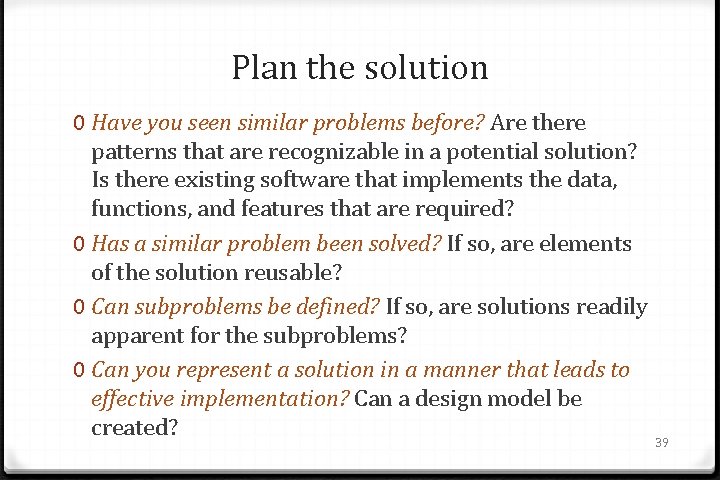 Plan the solution

0 Have you seen similar problems before? Are there patterns that are recognizable in a potential solution? Is there existing software that implements the data, functions, and features that are required?

0 Has a similar problem been solved? If so, are elements of the solution reusable?

0 Can subproblems be defined? If so, are solutions readily apparent for the subproblems?

0 Can you represent a solution in a manner that leads to effective implementation? Can a design model be created?

39